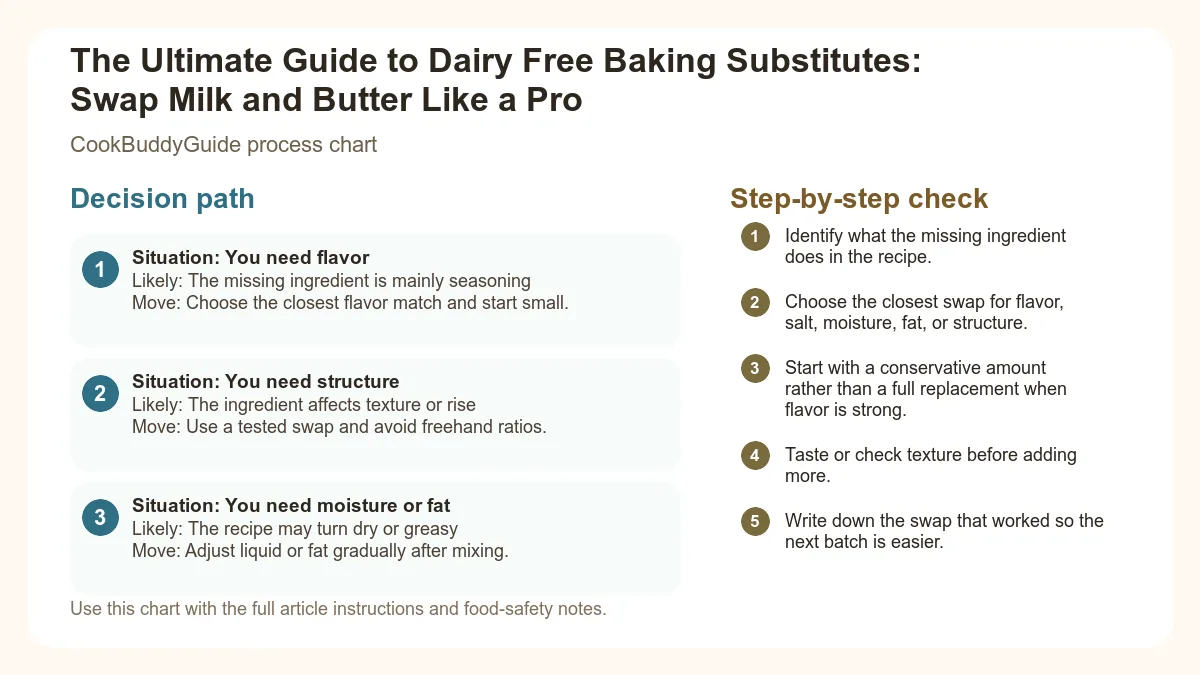 The Ultimate Guide to Dairy Free Baking Substitutes: Swap Milk and Butter Like a Pro

CookBuddyGuide process chart

Decision path

1 Situation: You need flavor
Likely: The missing ingredient is mainly seasoning
Move: Choose the closest flavor match and start small.

2 Situation: You need structure
Likely: The ingredient affects texture or rise
Move: Use a tested swap and avoid freehand ratios.

3 Situation: You need moisture or fat
Likely: The recipe may turn dry or greasy
Move: Adjust liquid or fat gradually after mixing.

Use this chart with the full article instructions and food-safety notes.

Step-by-step check

1 Identify what the missing ingredient does in the recipe.

2 Choose the closest swap for flavor, salt, moisture, fat, or structure.

3 Start with a conservative amount rather than a full replacement when flavor is strong.

4 Taste or check texture before adding more.

5 Write down the swap that worked so the next batch is easier.